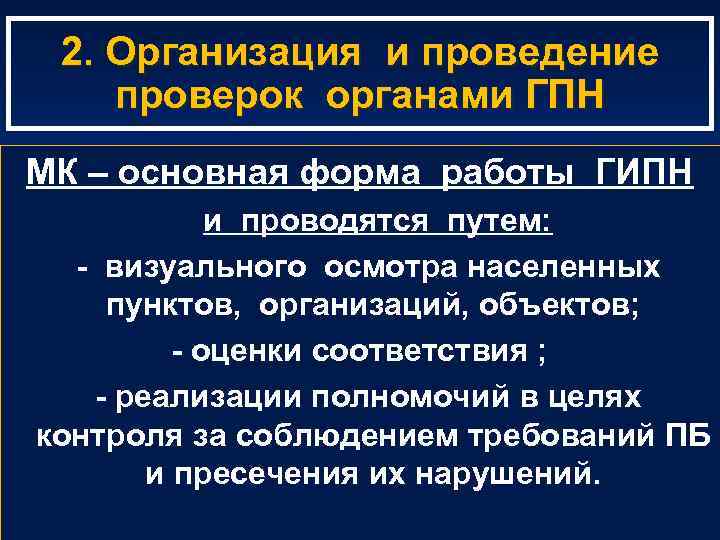 2. Организация и проведение проверок органами ГПН

МК – основная форма работы ГИПН

и проводятся путем:

- визуального осмотра населенных пунктов, организаций, объектов;

- оценки соответствия ;

- реализации полномочий в целях контроля за соблюдением требований ПБ и пресечения их нарушений.